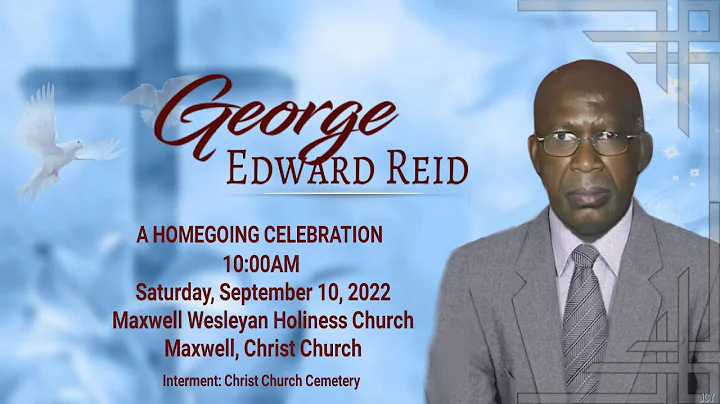 George
EDWARD REID

A HOMEGOING CELEBRATION
10:00AM
Saturday, September 10, 2022
Maxwell Wesleyan Holiness Church
Maxwell, Christ Church

Interment: Christ Church Cemetery

JCY